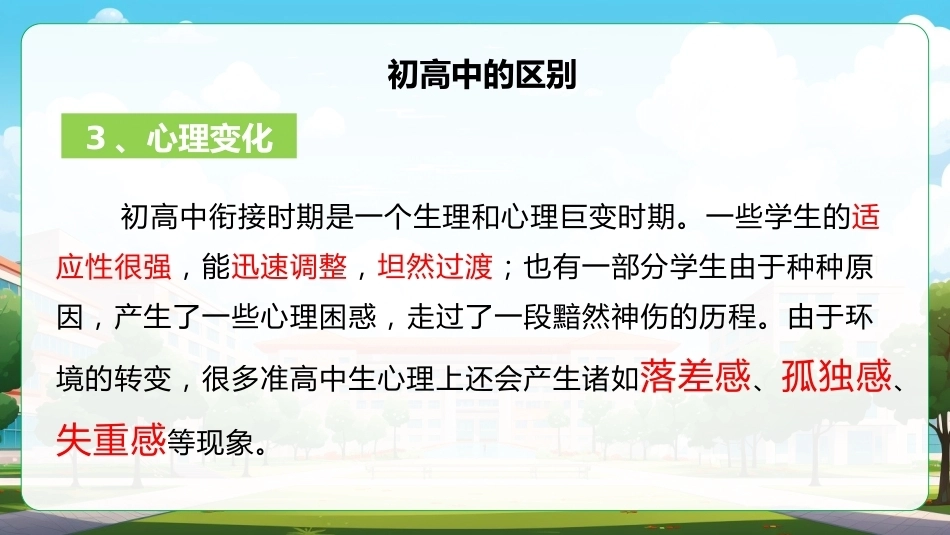 初高中的区别

3、心理变化

初高中衔接时期是一个生理和心理巨变时期。一些学生的适应性很强，能迅速调整，坦然过渡；也有一部分学生由于种种原因，产生了一些心理困惑，走过了一段黯然神伤的历程。由于环境的转变，很多准高中生心理上还会产生诸如落差感、孤独感、失重感等现象。